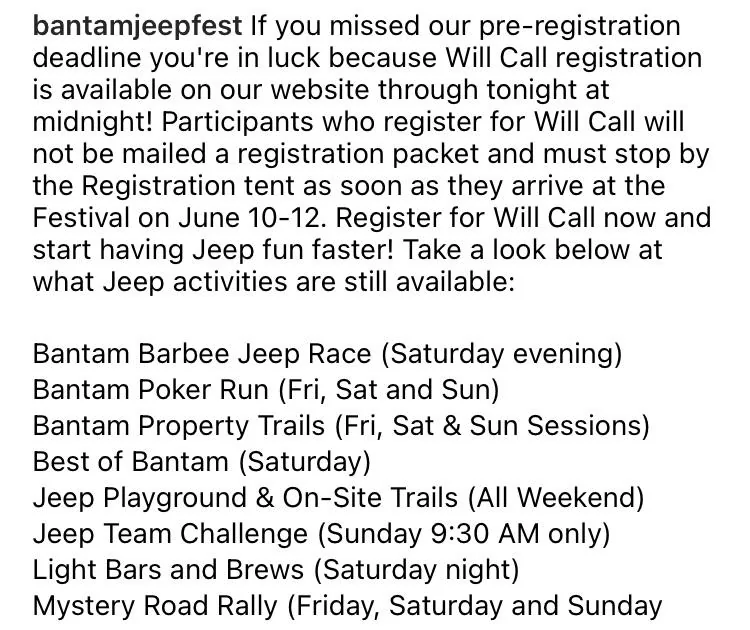 bantamjeepfest If you missed our pre-registration deadline you're in luck because Will Call registration is available on our website through tonight at midnight! Participants who register for Will Call will not be mailed a registration packet and must stop by the Registration tent as soon as they arrive at the Festival on June 10-12. Register for Will Call now and start having Jeep fun faster! Take a look below at what Jeep activities are still available:

Bantam Barbee Jeep Race (Saturday evening)
Bantam Poker Run (Fri, Sat and Sun)
Bantam Property Trails (Fri, Sat & Sun Sessions)
Best of Bantam (Saturday)
Jeep Playground & On-Site Trails (All Weekend)
Jeep Team Challenge (Sunday 9:30 AM only)
Light Bars and Brews (Saturday night)
Mystery Road Rally (Friday, Saturday and Sunday